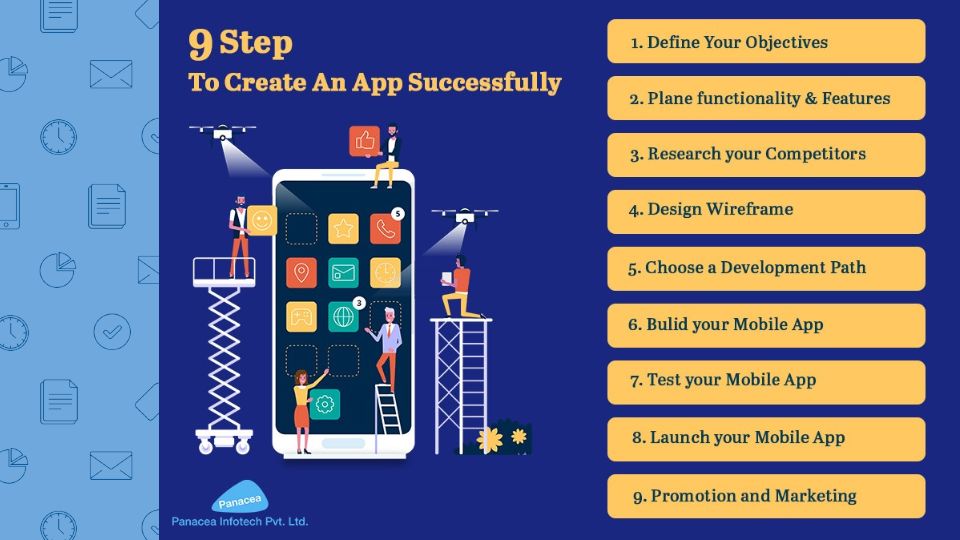 9 Step
To Create An App Successfully

5

3

Panacea
Panacea Infotech Pvt. Ltd.

1. Define Your Objectives

2. Plane functionality & Features

3. Research your Competitors

4. Design Wireframe

5. Choose a Development Path

6. Bulid your Mobile App

7. Test your Mobile App

8. Launch your Mobile App

9. Promotion and Marketing